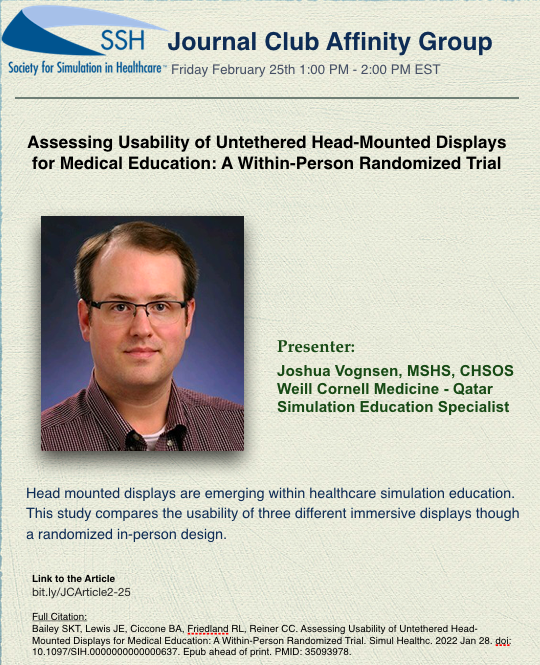 SSH
Society for Simulation in Healthcare™

Journal Club Affinity Group
Friday February 25th 1:00 PM - 2:00 PM EST

Assessing Usability of Untethered Head-Mounted Displays for Medical Education: A Within-Person Randomized Trial

Presenter:
Joshua Vognsen, MSHS, CHSOS
Weill Cornell Medicine - Qatar
Simulation Education Specialist

Head mounted displays are emerging within healthcare simulation education. This study compares the usability of three different immersive displays though a randomized in-person design.

Link to the Article
bit.ly/JCArticle2-25

Full Citation:
Bailey SKT, Lewis JE, Ciccone BA, Friedland RL, Reiner CC. Assessing Usability of Untethered Head-Mounted Displays for Medical Education: A Within-Person Randomized Trial. Simul Healthc. 2022 Jan 28. doi: 10.1097/SIH.0000000000000637. Epub ahead of print. PMID: 35093978.